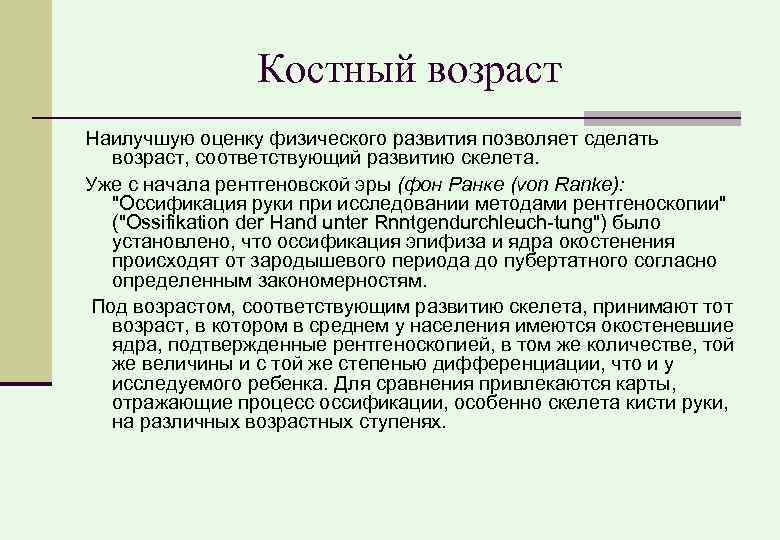 Костный возраст

Наилучшую оценку физического развития позволяет сделать возраст, соответствующий развитию скелета.

Уже с начала рентгеновской эры (фон Ранке (von Ranke): "Оссификация руки при исследовании методами рентгеноскопии" ("Ossifikation der Hand unter Rnntgendurchleuch-tung") было установлено, что оссификация эпифиза и ядра окостенения происходят от зародышевого периода до пубертатного согласно определенным закономерностям.

Под возрастом, соответствующим развитию скелета, принимают тот возраст, в котором в среднем у населения имеются окостеневшие ядра, подтвержденные рентгеноскопией, в том же количестве, той же величины и с той же степенью дифференциации, что и у исследуемого ребенка. Для сравнения привлекаются карты, отражающие процесс оссификации, особенно скелета кисти руки, на различных возрастных ступенях.